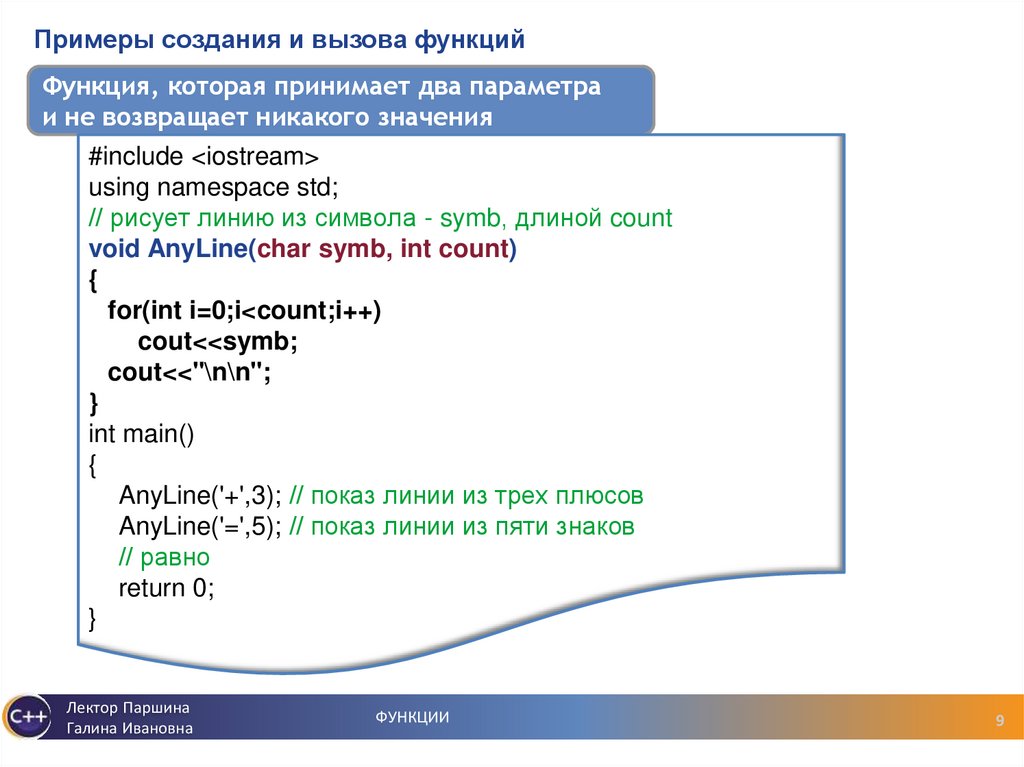 Примеры создания и вызова функций

Функция, которая принимает два параметра и не возвращает никакого значения

#include <iostream>
using namespace std;
// рисует линию из символа - symb, длиной count
void AnyLine(char symb, int count)
{
for(int i=0;i<count;i++)
cout<<symb;
cout<<"\n\n";
}
int main()
{
AnyLine('+',3); // показ линии из трех плюсов
AnyLine('=',5); // показ линии из пяти знаков
// равно
return 0;
}

C++

Лектор Паршина Галина Ивановна

ФУНКЦИИ

9